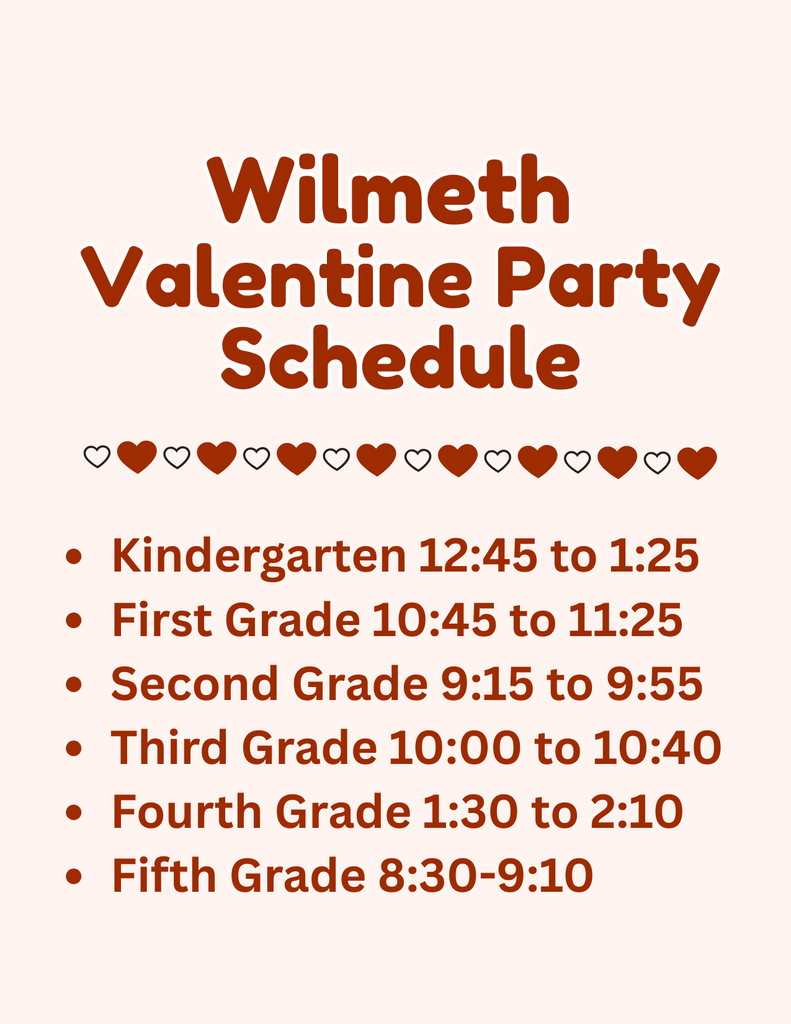 Wilmeth
Valentine Party
Schedule

- Kindergarten 12:45 to 1:25
- First Grade 10:45 to 11:25
- Second Grade 9:15 to 9:55
- Third Grade 10:00 to 10:40
- Fourth Grade 1:30 to 2:10
- Fifth Grade 8:30-9:10